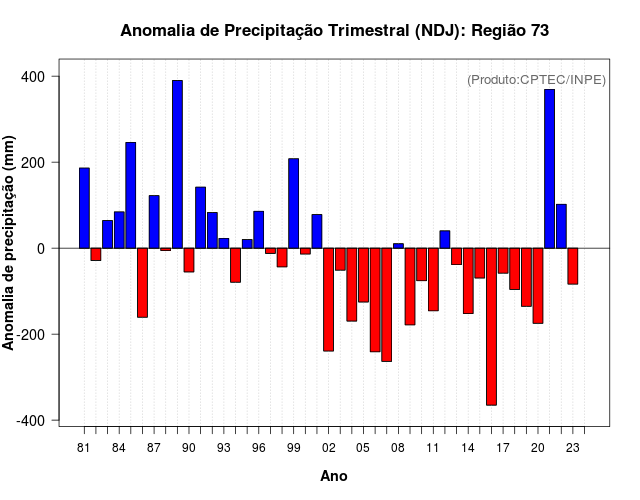 Anomalia de Precipitação Trimestral (NDJ): Região 73

(Produto:CPTEC/INPE)

Anomalia de precipitação (mm)

400
200
0
-200
-400

81 84 87 90 93 96 99 02 05 08 11 14 17 20 23

Ano